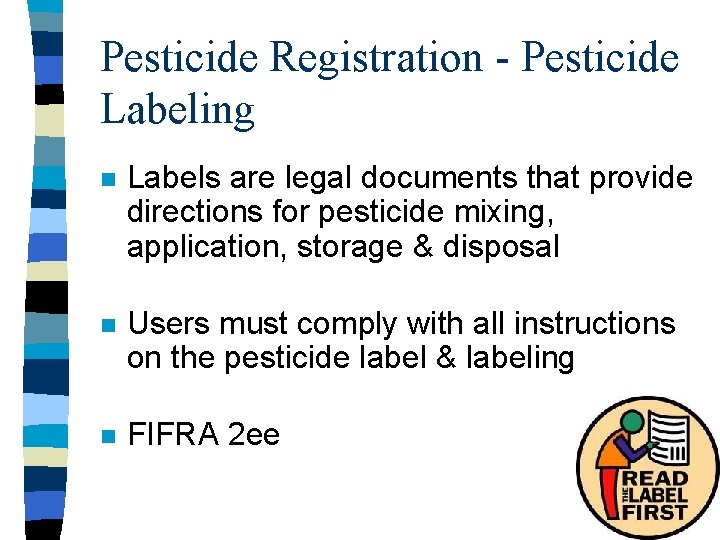 Pesticide Registration - Pesticide Labeling

Labels are legal documents that provide directions for pesticide mixing, application, storage & disposal

Users must comply with all instructions on the pesticide label & labeling

FIFRA 2ee

READ THE LABEL FIRST